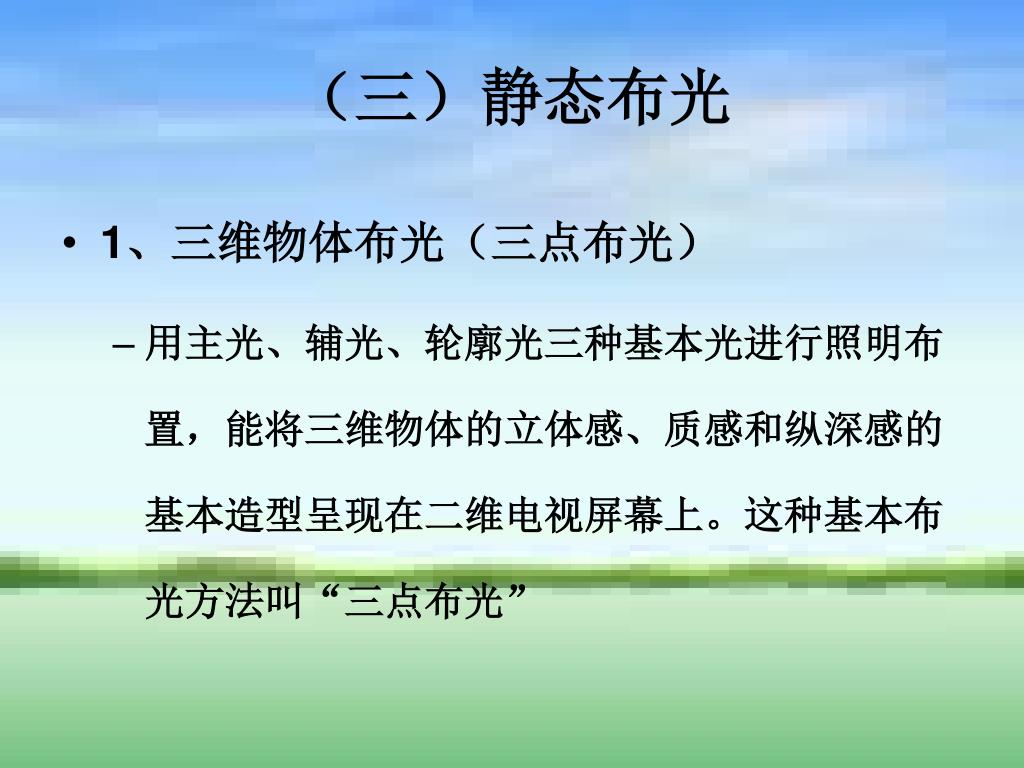 （三）静态布光

• 1、三维物体布光（三点布光）

– 用主光、辅光、轮廓光三种基本光进行照明布置，能将三维物体的立体感、质感和纵深感的基本造型呈现在二维电视屏幕上。这种基本布光方法叫“三点布光”